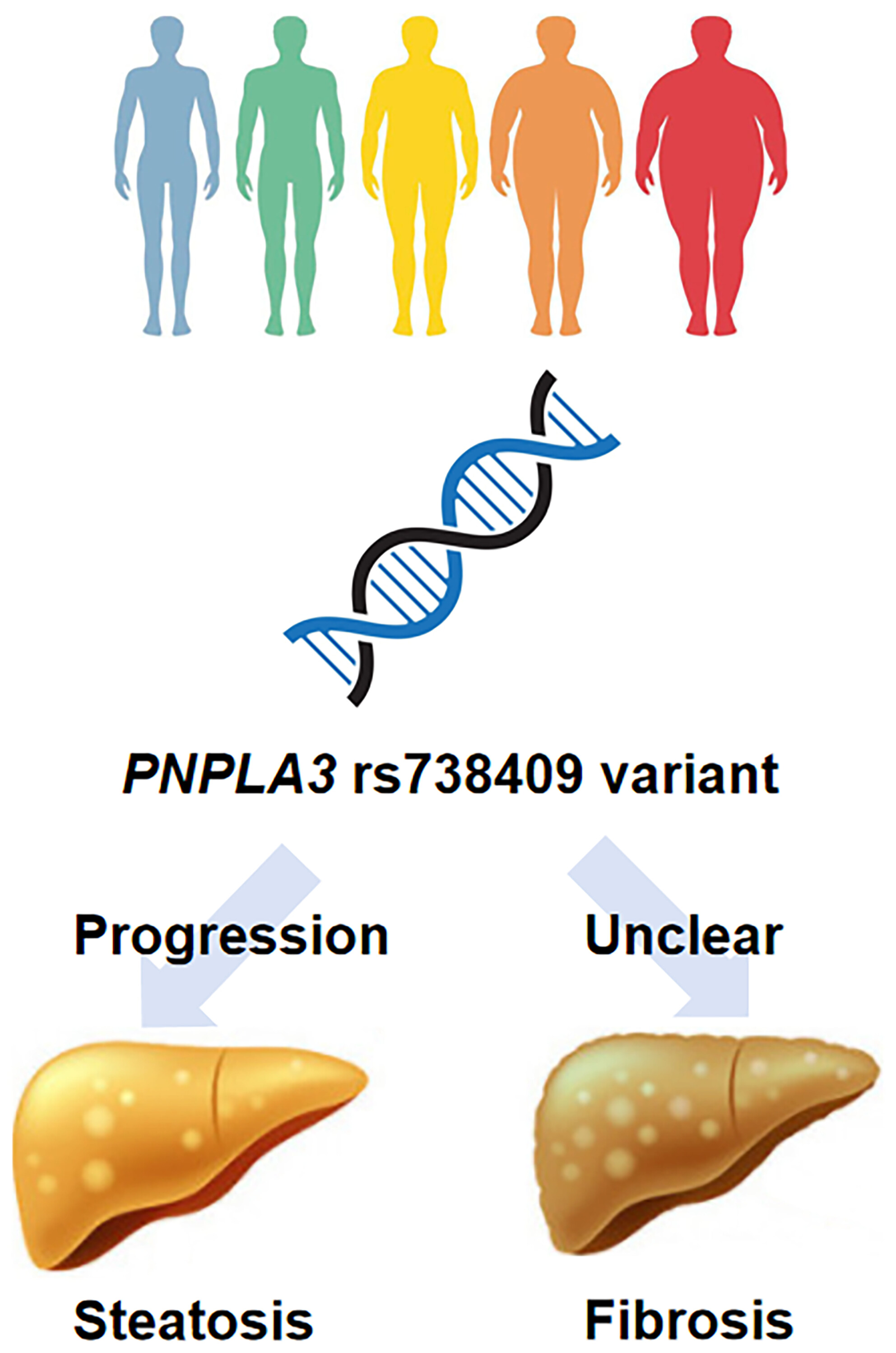 PNPLA3 rs738409 variant

Progression

Unclear

Steatosis

Fibrosis